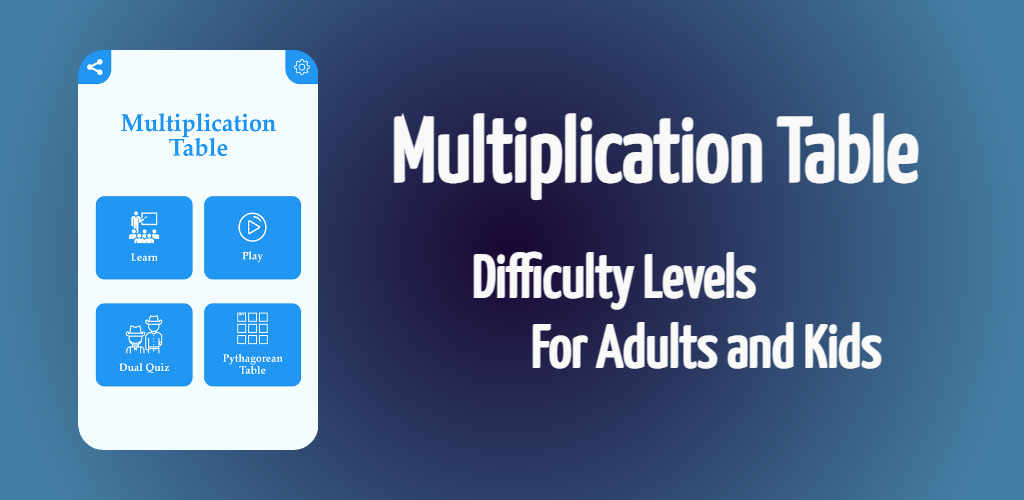 Multiplication Table

Learn

Play

Dual Quiz

Pythagorean Table

Multiplication Table

Difficulty Levels

For Adults and Kids